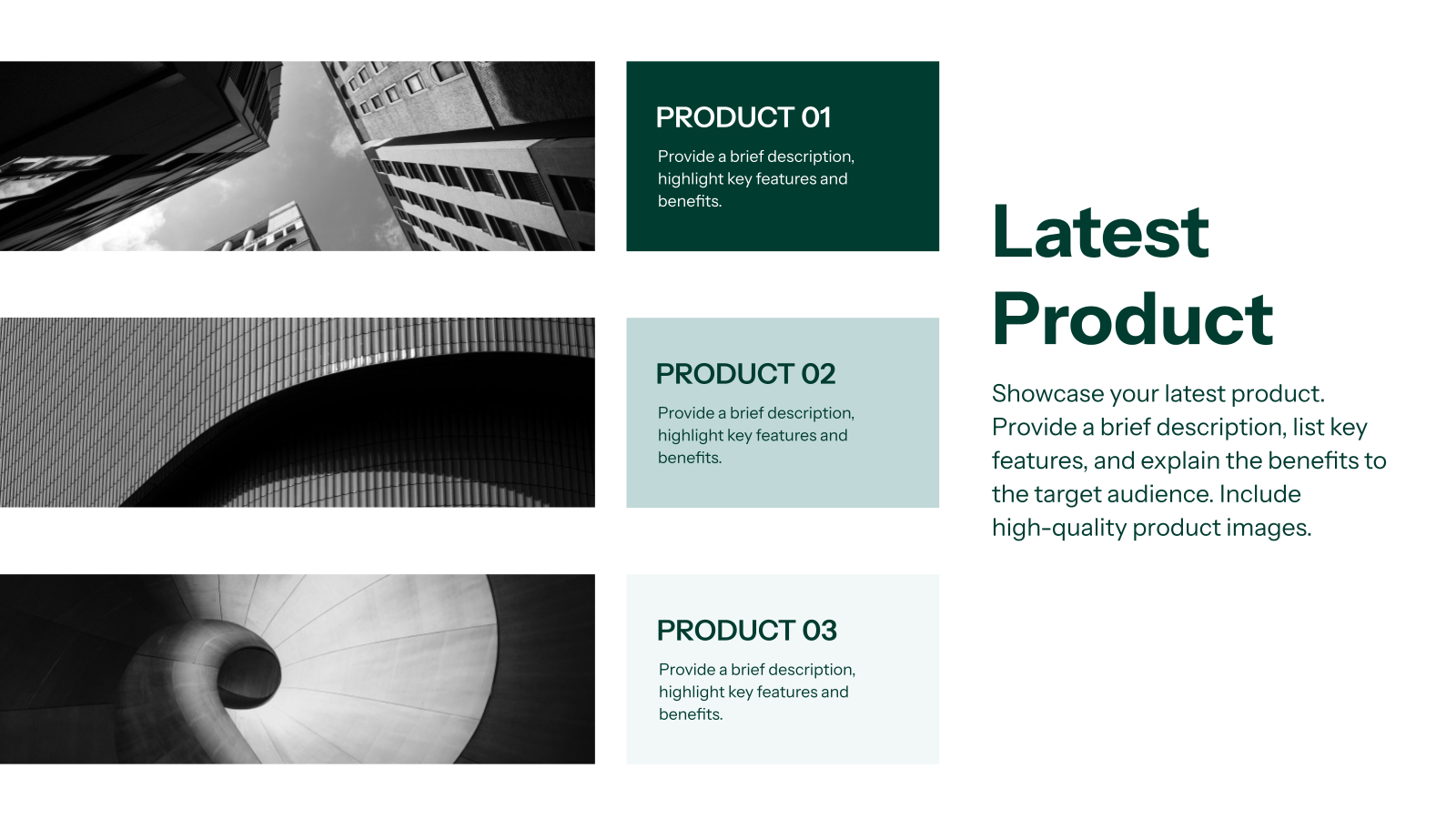 PRODUCT 01

Provide a brief description, highlight key features and benefits.

PRODUCT 02

Provide a brief description, highlight key features and benefits.

PRODUCT 03

Provide a brief description, highlight key features and benefits.

Latest Product

Showcase your latest product. Provide a brief description, list key features, and explain the benefits to the target audience. Include high-quality product images.